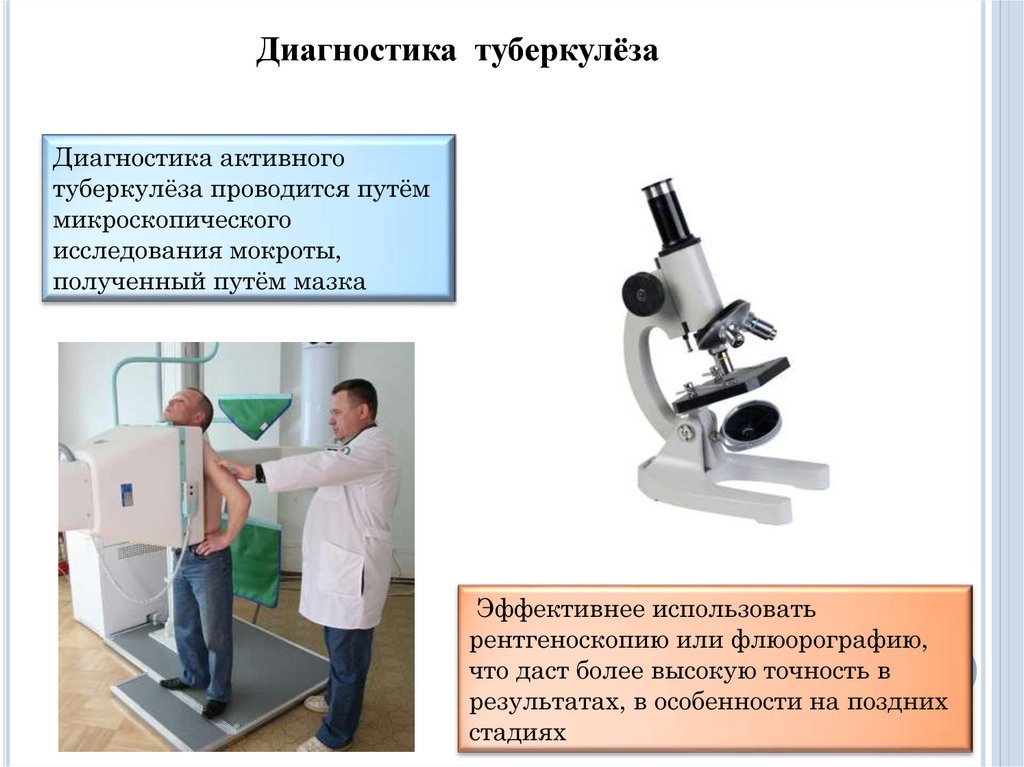 Диагностика туберкулёза

Диагностика активного туберкулёза проводится путём микроскопического исследования мокроты, полученный путём мазка

Эффективнее использовать рентгеноскопию или флюорографию, что даст более высокую точность в результатах, в особенности на поздних стадиях